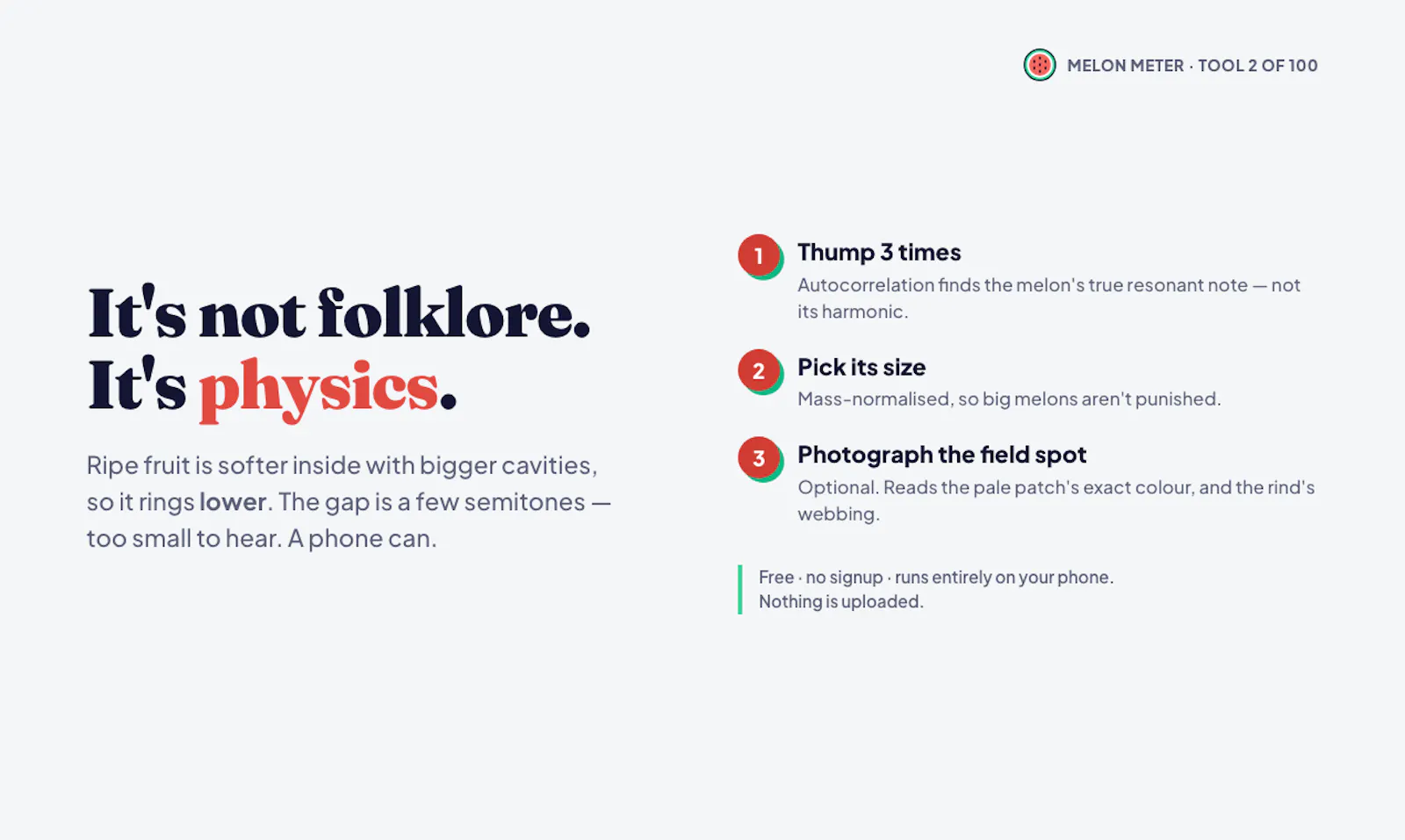 MELON METER · TOOL 2 OF 100

It's not folklore.
It's physics.

Ripe fruit is softer inside with bigger cavities, so it rings lower. The gap is a few semitones — too small to hear. A phone can.

1
Thump 3 times
Autocorrelation finds the melon's true resonant note — not its harmonic.

2
Pick its size
Mass-normalised, so big melons aren't punished.

3
Photograph the field spot
Optional. Reads the pale patch's exact colour, and the rind's webbing.

Free · no signup · runs entirely on your phone.
Nothing is uploaded.